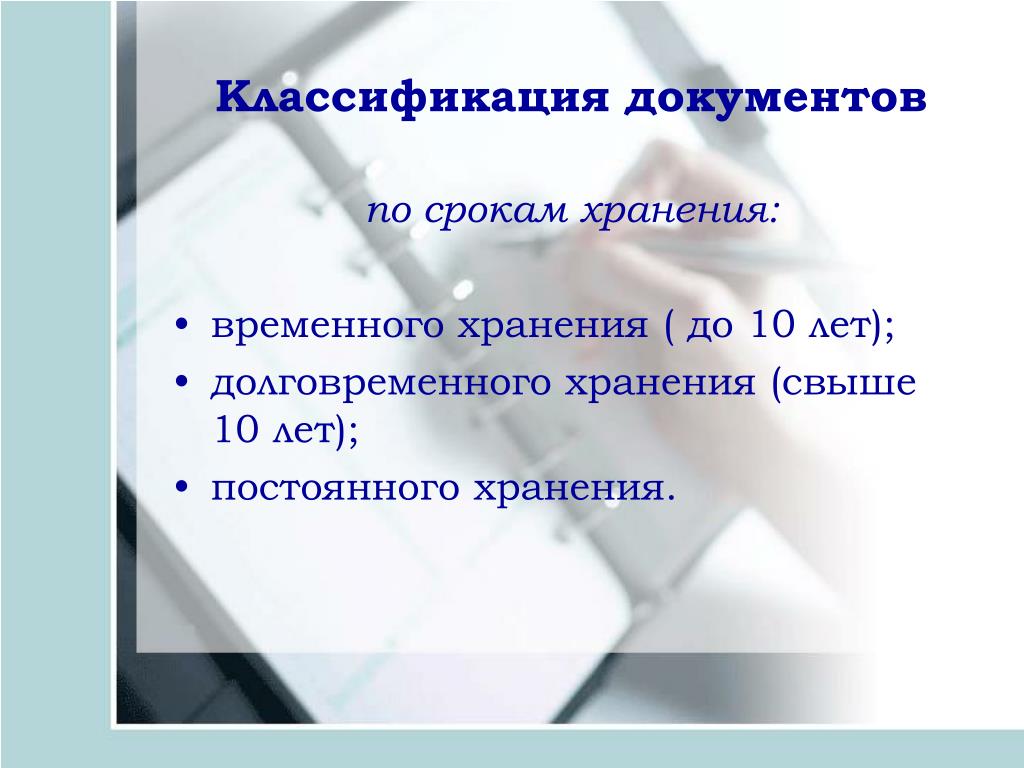 Классификация документов

по срокам хранения:

• временного хранения ( до 10 лет);
• долговременного хранения (свыше 10 лет);
• постоянного хранения.